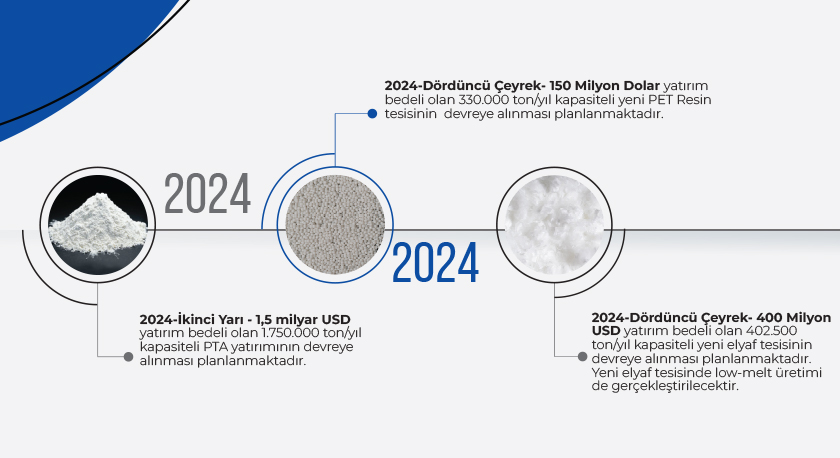 2024-Dördüncü Çeyrek- 150 Milyon Dolar yatırım bedeli olan 330.000 ton/yıl kapasiteli yeni PET Resin tesisinin devreye alınması planlanmaktadır.

2024

2024

2024-İkinci Yarı - 1,5 milyar USD yatırım bedeli olan 1.750.000 ton/yıl kapasiteli PTA yatırımının devreye alınması planlanmaktadır.

2024-Dördüncü Çeyrek- 400 Milyon USD yatırım bedeli olan 402.500 ton/yıl kapasiteli yeni elyaf tesisinin devreye alınması planlanmaktadır. Yeni elyaf tesisinde low-melt üretimi de gerçekleştirilecektir.